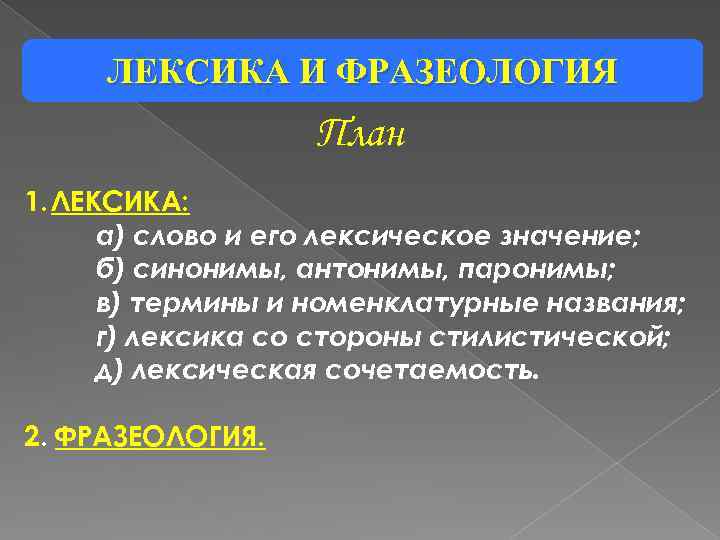 ЛЕКСИКА И ФРАЗЕОЛОГИЯ

План

1. ЛЕКСИКА:
а) слово и его лексическое значение;
б) синонимы, антонимы, паронимы;
в) термины и номенклатурные названия;
г) лексика со стороны стилистической;
д) лексическая сочетаемость.

2. ФРАЗЕОЛОГИЯ.